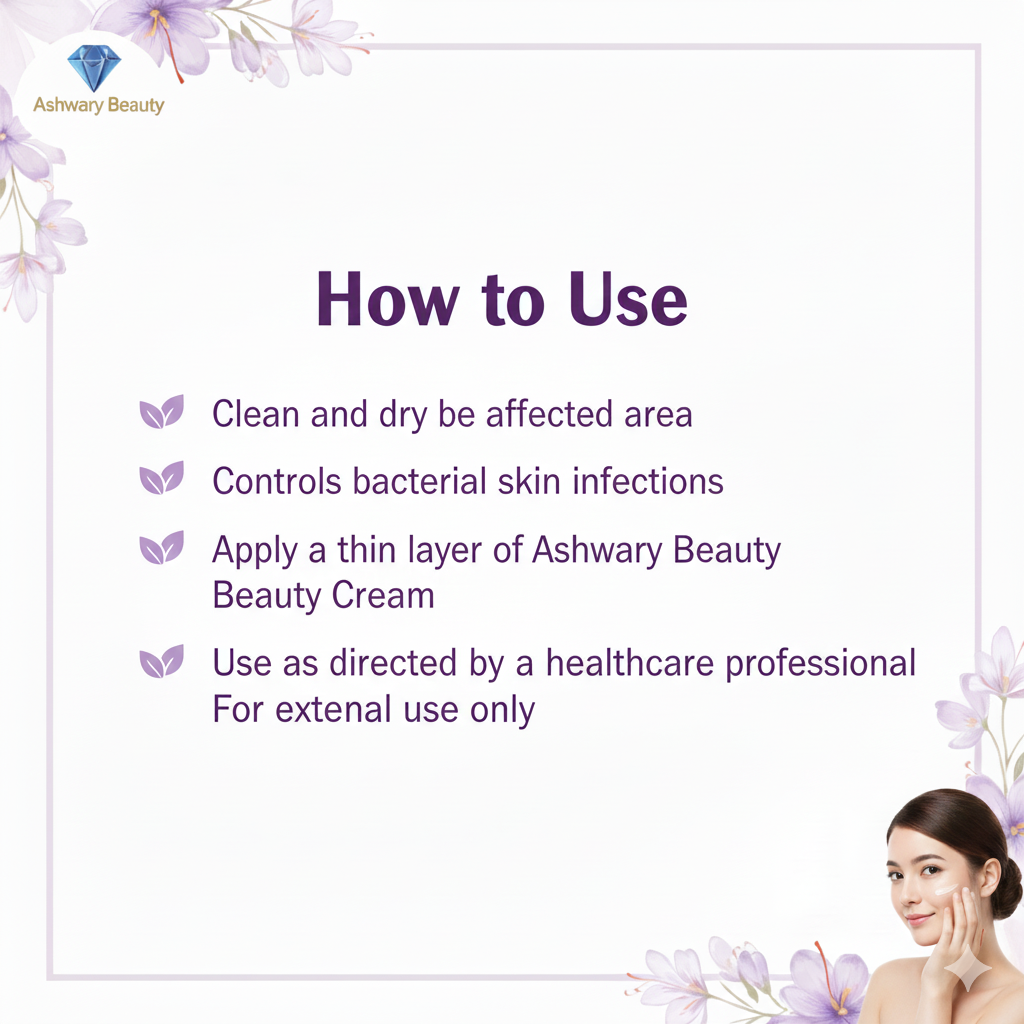 Ashwary Beauty

How to Use

Clean and dry be affected area

Controls bacterial skin infections

Apply a thin layer of Ashwary Beauty Beauty Cream

Use as directed by a healthcare professional For extenal use only